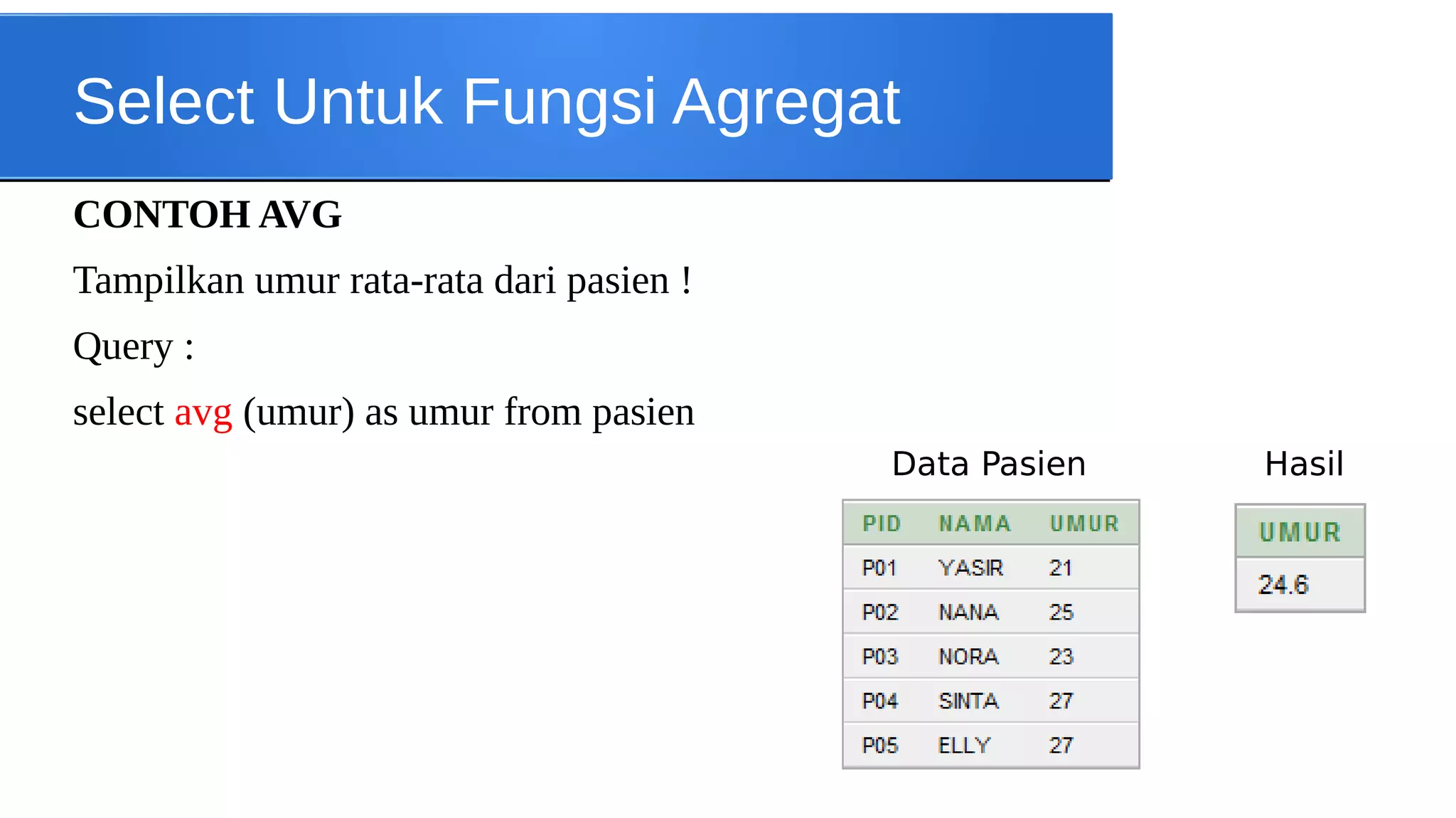 Select Untuk Fungsi Agregat

CONTOH AVG

Tampilkan umur rata-rata dari pasien !

Query :

select avg (umur) as umur from pasien

Data Pasien

| PID | NAMA | UMUR |
|---|---|---|
| P01 | YASIR | 21 |
| P02 | NANA | 25 |
| P03 | NORA | 23 |
| P04 | SINTA | 27 |
| P05 | ELLY | 27 |

Hasil

| UMUR |
|---|
| 24.6 |